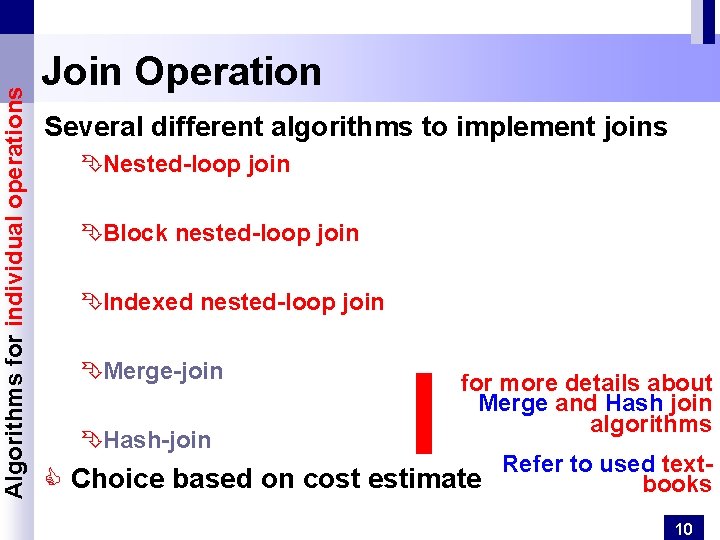 Algorithms for individual operations

Join Operation

Several different algorithms to implement joins

Nested-loop join

Block nested-loop join

Indexed nested-loop join

Merge-join

Hash-join

Choice based on cost estimate

for more details about Merge and Hash join algorithms

Refer to used text-books

10